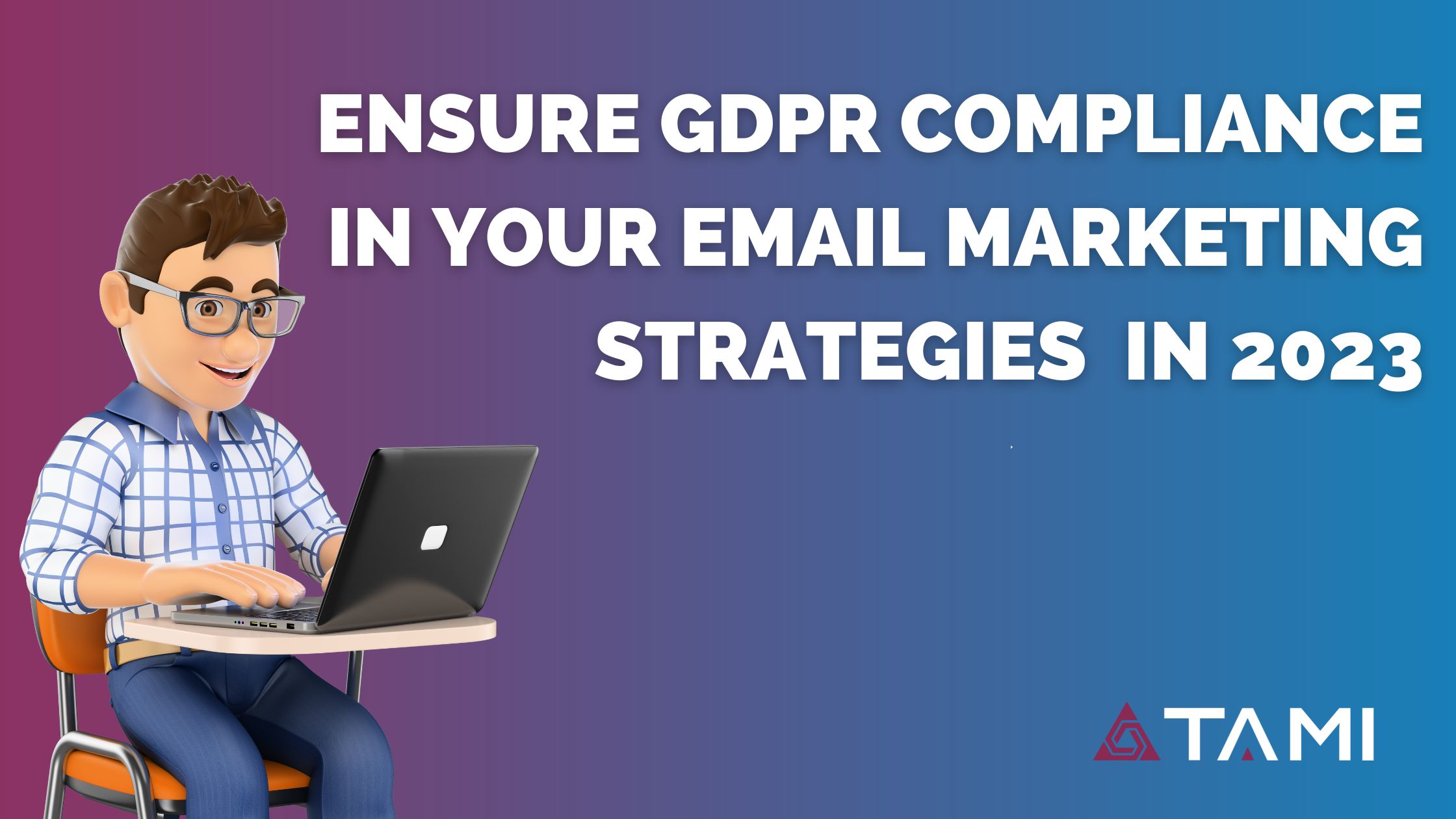 ENSURE GDPR COMPLIANCE IN YOUR EMAIL MARKETING STRATEGIES IN 2023

TAMI